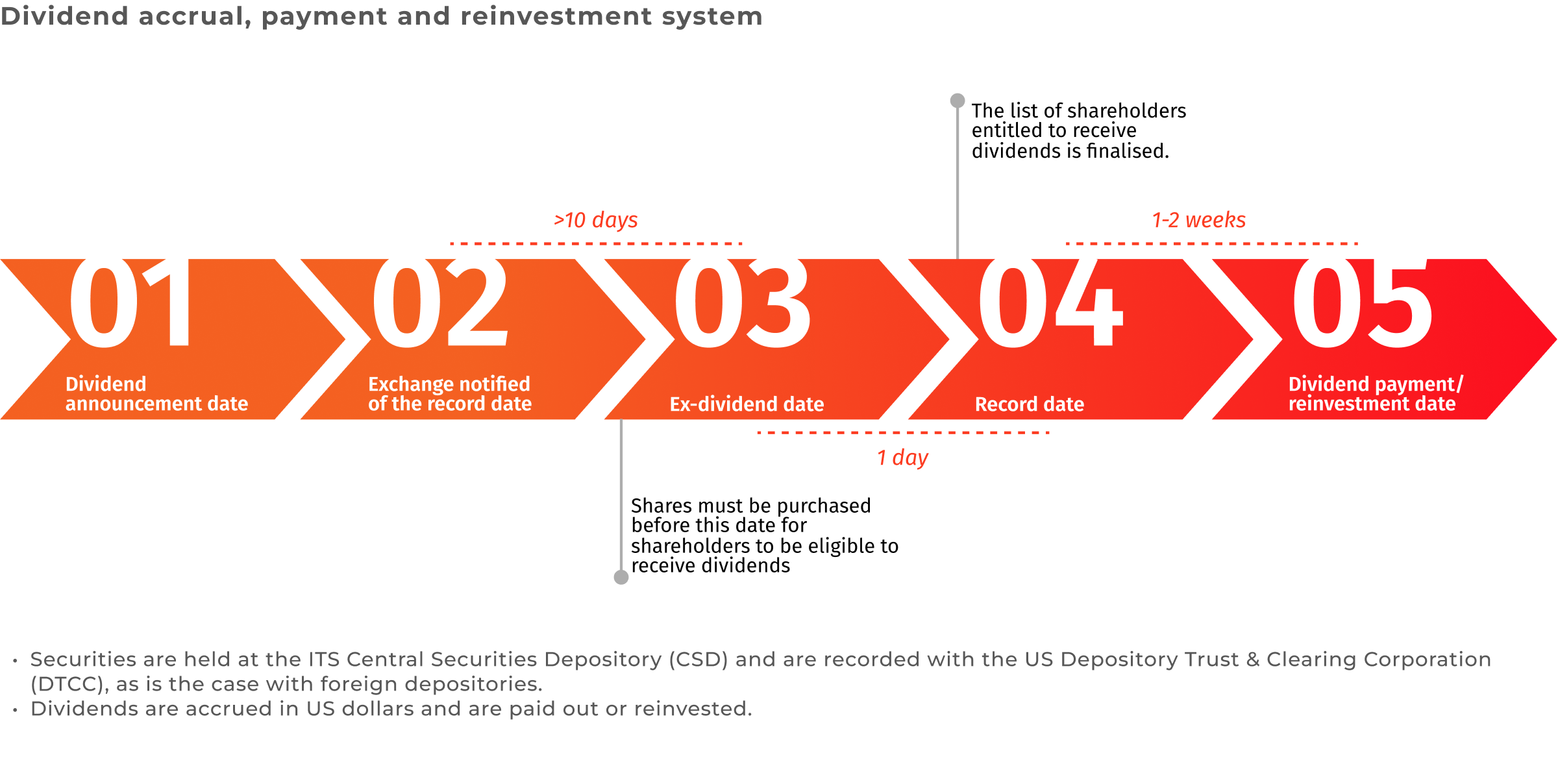 Dividend accrual, payment and reinvestment system

The list of shareholders entitled to receive dividends is finalised.

>10 days

1-2 weeks

01
Dividend announcement date

02
Exchange notified of the record date

03
Ex-dividend date

04
Record date

05
Dividend payment/ reinvestment date

1 day

Shares must be purchased before this date for shareholders to be eligible to receive dividends

• Securities are held at the ITS Central Securities Depository (CSD) and are recorded with the US Depository Trust & Clearing Corporation (DTCC), as is the case with foreign depositories.
• Dividends are accrued in US dollars and are paid out or reinvested.